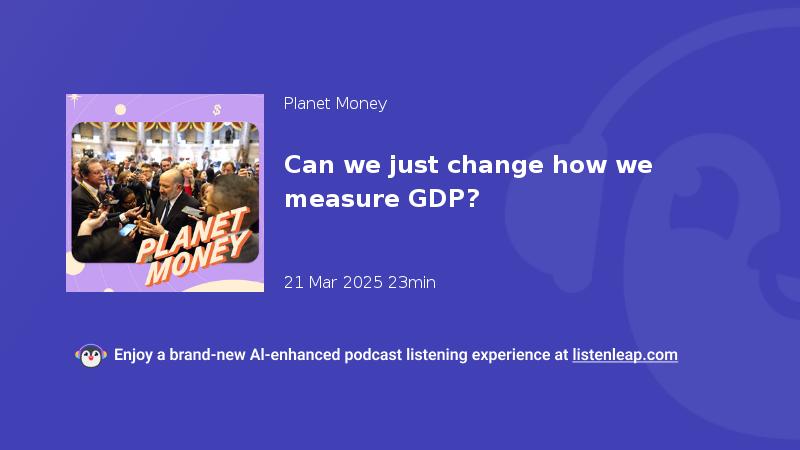 PLANET MONEY

Planet Money

Can we just change how we measure GDP?

21 Mar 2025 23min

Enjoy a brand-new AI-enhanced podcast listening experience at listenleap.com